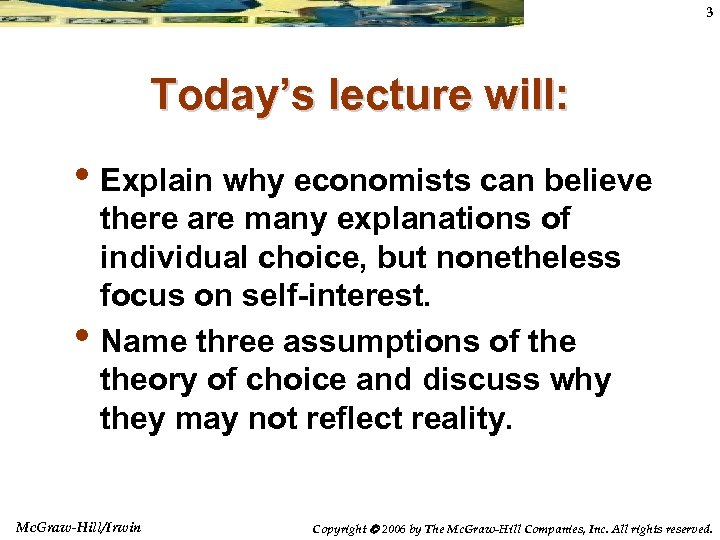 3

Today's lecture will:

• Explain why economists can believe there are many explanations of individual choice, but nonetheless focus on self-interest.

• Name three assumptions of the theory of choice and discuss why they may not reflect reality.

McGraw-Hill/Irwin

Copyright © 2006 by The McGraw-Hill Companies, Inc. All rights reserved.